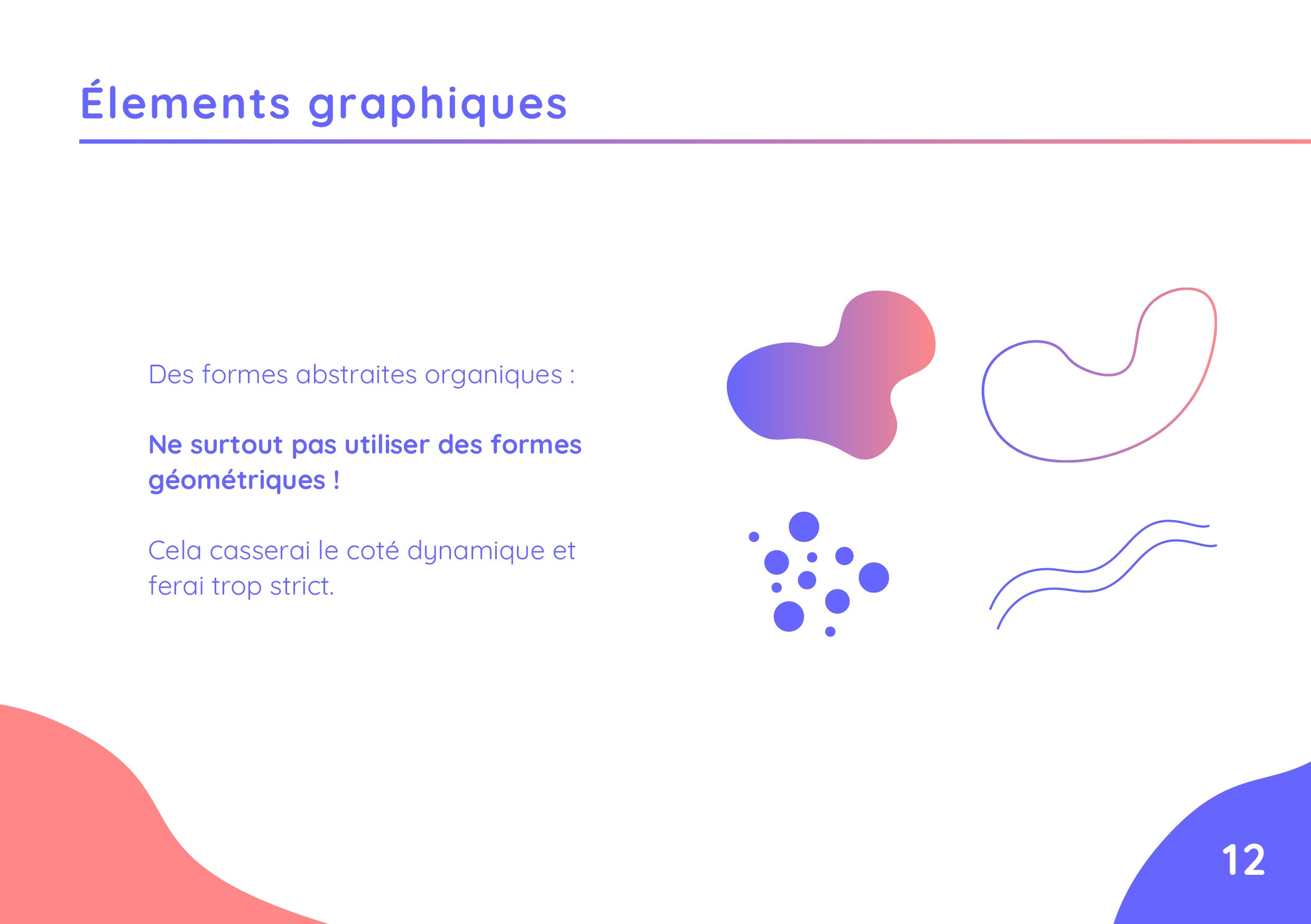 Élements graphiques

Des formes abstraites organiques :

Ne surtout pas utiliser des formes géométriques !

Cela casserai le coté dynamique et ferai trop strict.

12